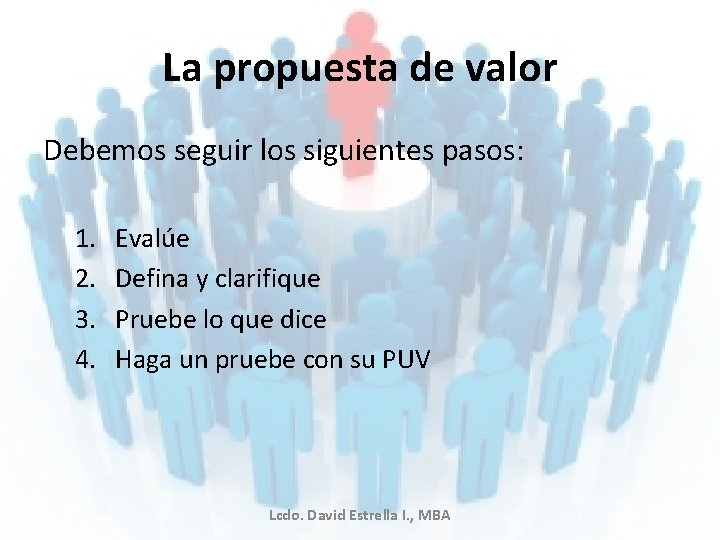 La propuesta de valor

Debemos seguir los siguientes pasos:

1. Evalúe
2. Defina y clarifique
3. Pruebe lo que dice
4. Haga un pruebe con su PUV

Lcdo. David Estrella I., MBA